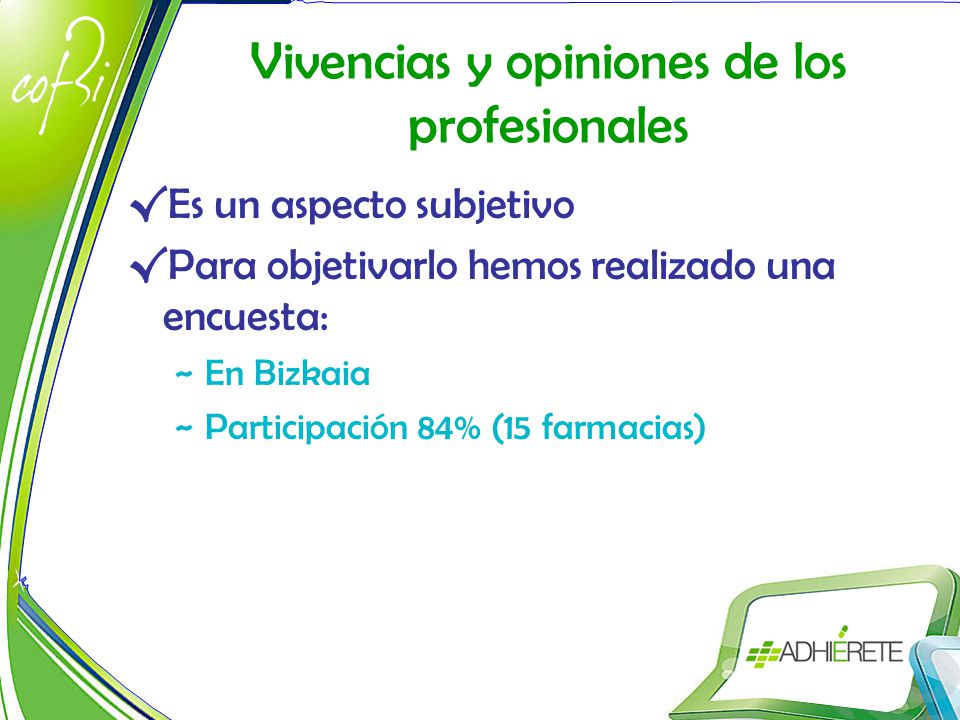 cofbi

Vivencias y opiniones de los profesionales

✓Es un aspecto subjetivo

✓Para objetivarlo hemos realizado una encuesta:

~ En Bizkaia

~ Participación 84% (15 farmacias)

ADHIÉRETE